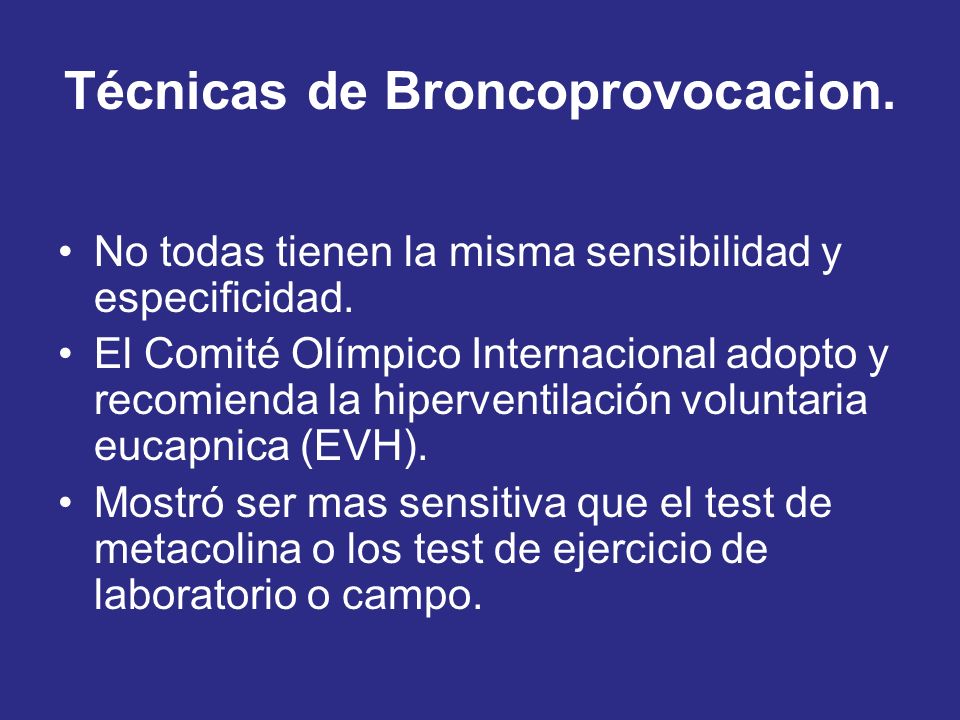 Técnicas de Broncoprovocacion.

• No todas tienen la misma sensibilidad y especificidad.
• El Comité Olímpico Internacional adopto y recomienda la hiperventilación voluntaria eucapnica (EVH).
• Mostró ser mas sensitiva que el test de metacolina o los test de ejercicio de laboratorio o campo.